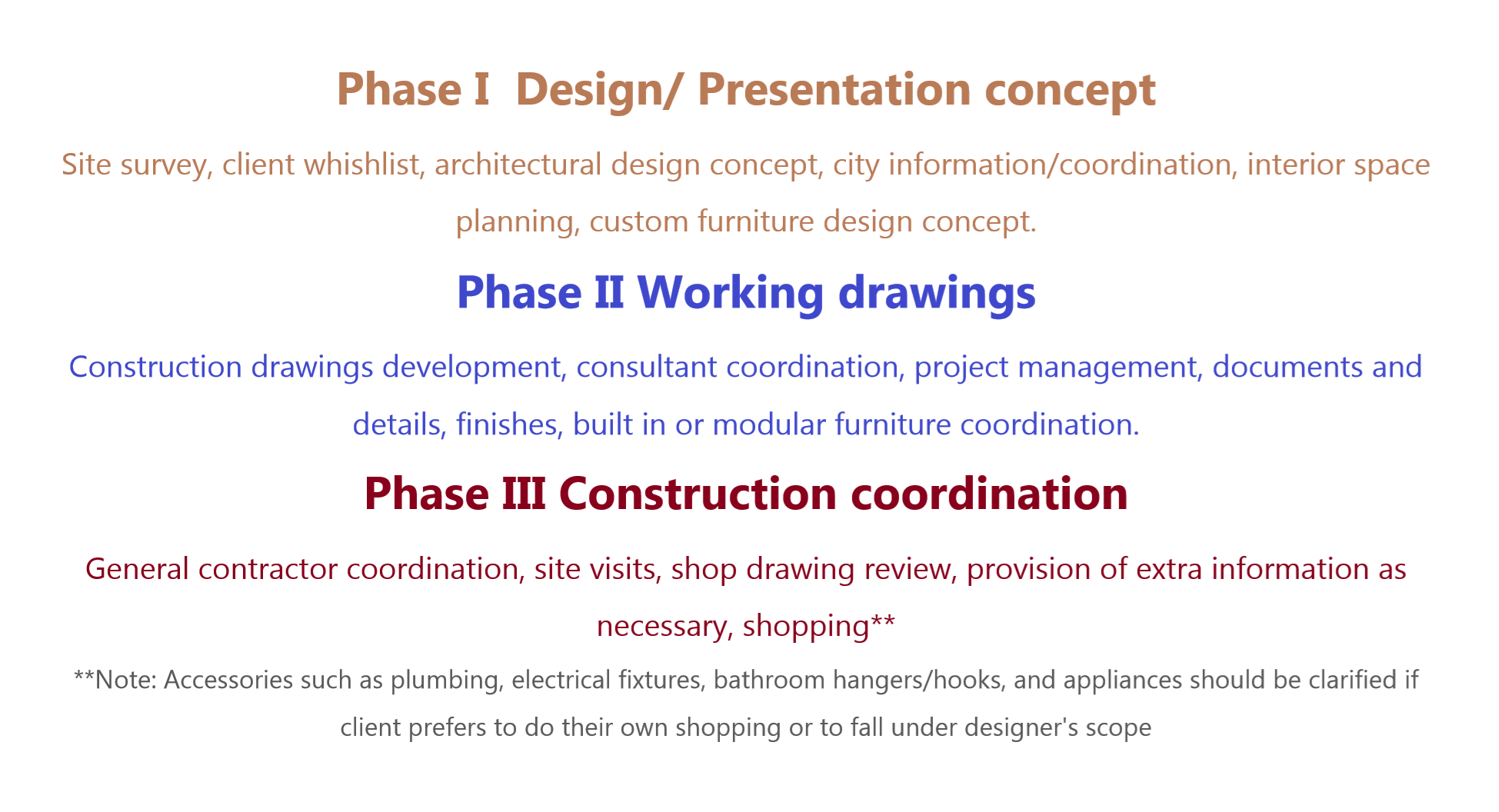 Phase I  Design/ Presentation concept

Site survey, client whishlist, architectural design concept, city information/coordination, interior space planning, custom furniture design concept.

Phase II Working drawings

Construction drawings development, consultant coordination, project management, documents and details, finishes, built in or modular furniture coordination.

Phase III Construction coordination

General contractor coordination, site visits, shop drawing review, provision of extra information as necessary, shopping**

**Note: Accessories such as plumbing, electrical fixtures, bathroom hangers/hooks, and appliances should be clarified if client prefers to do their own shopping or to fall under designer's scope